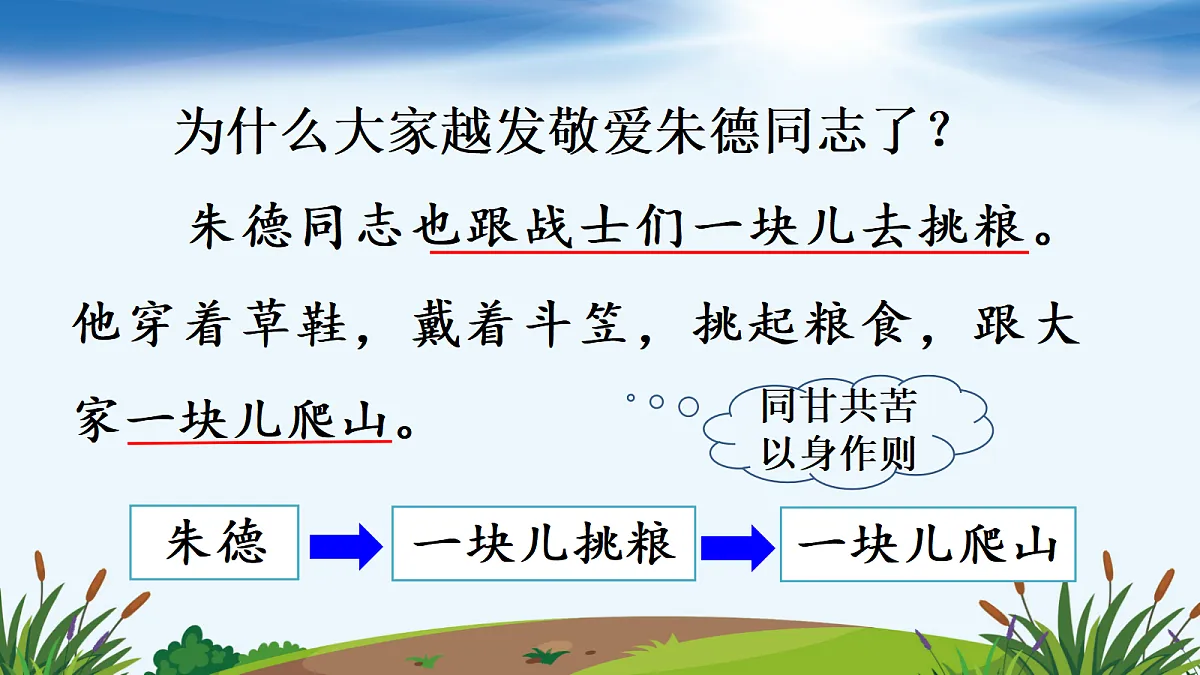 为什么大家越发敬爱朱德同志了？

朱德同志也跟战士们一块儿去挑粮。他穿着草鞋，戴着斗笠，挑起粮食，跟大家一块儿爬山。

同甘共苦
以身作则

朱德

一块儿挑粮

一块儿爬山